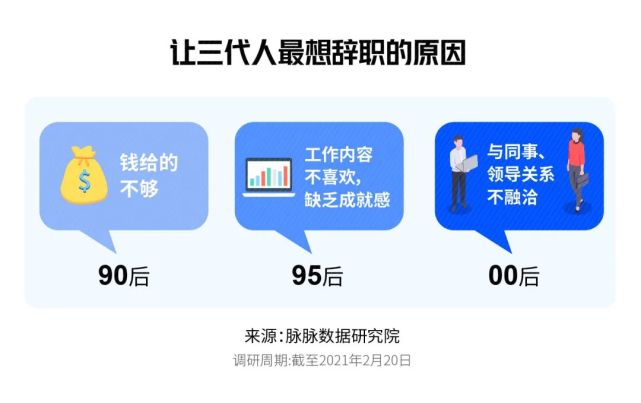 让三代人最想辞职的原因

$

钱给的不够

90后

工作内容不喜欢，缺乏成就感

95后

与同事、领导关系不融洽

00后

来源：脉脉数据研究院
调研周期：截至2021年2月20日